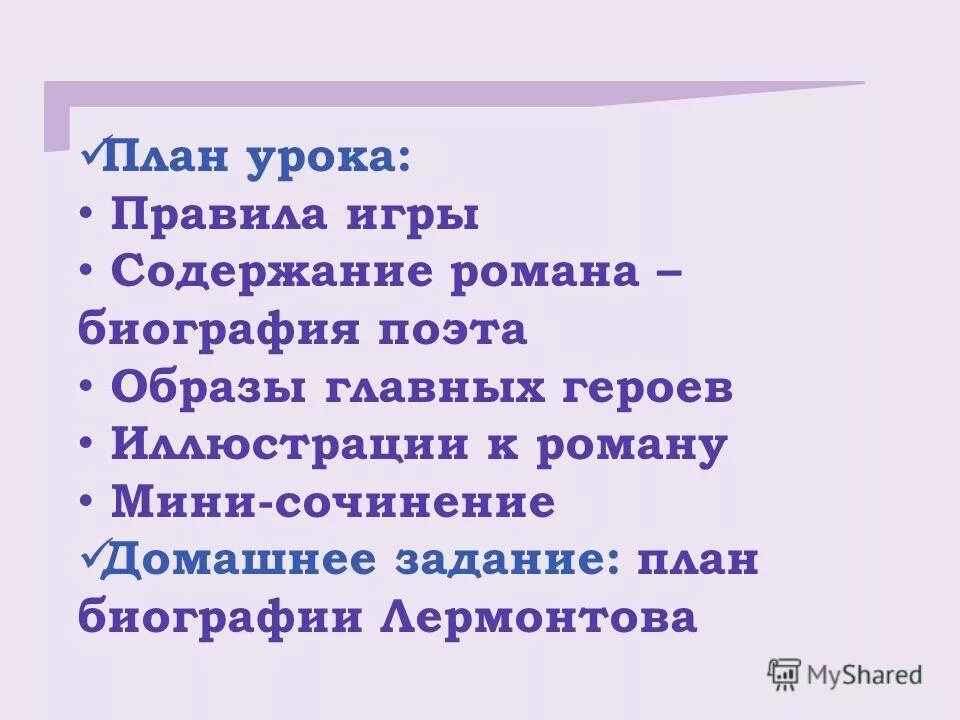 ✓План урока:
• Правила игры
• Содержание романа – биография поэта
• Образы главных героев
• Иллюстрации к роману
• Мини-сочинение
✓Домашнее задание: план биографии Лермонтова

MyShared